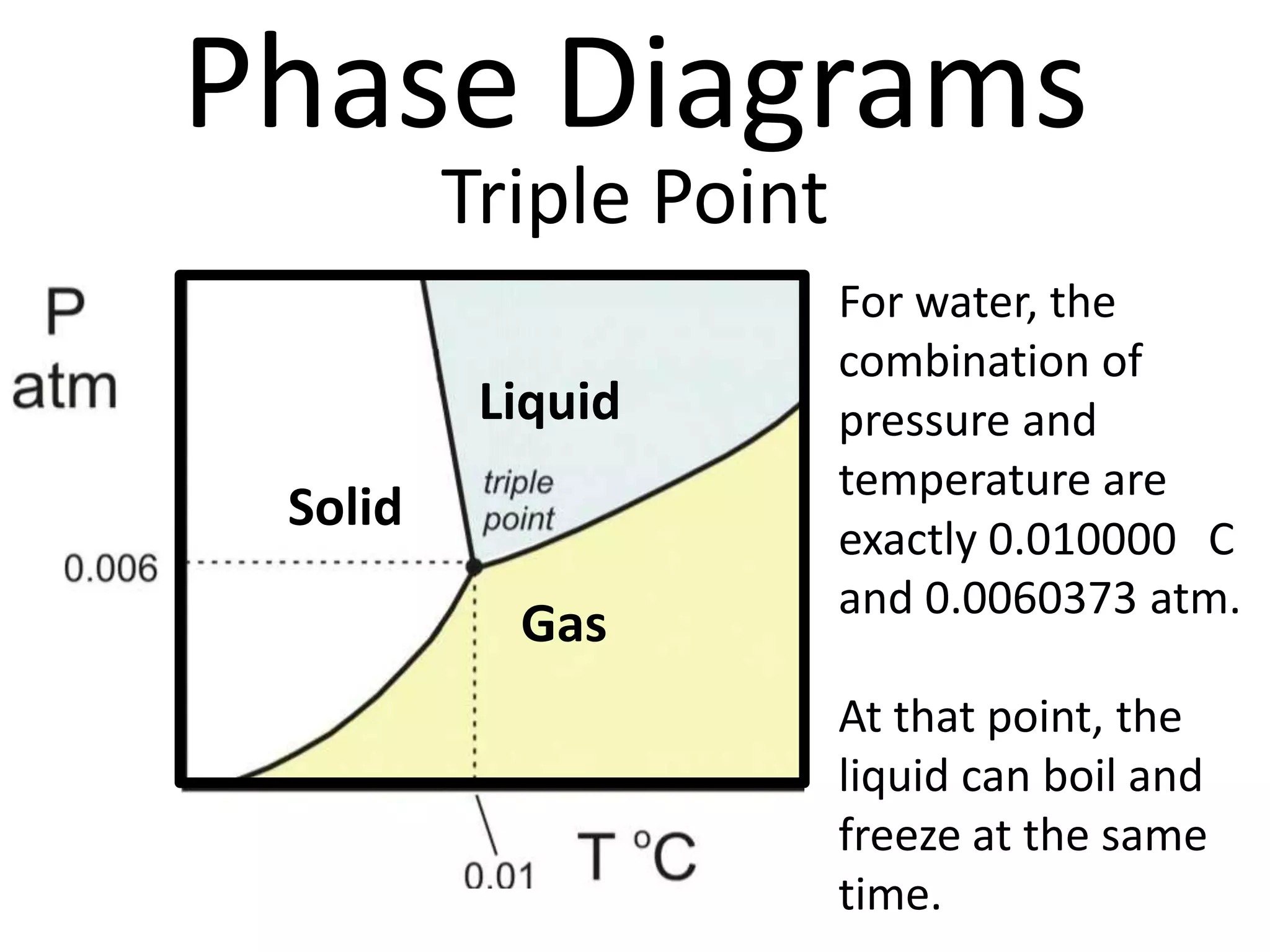 Phase Diagrams
Triple Point

P
atm

Liquid

Solid

triple point

0.006

Gas

0.01

T °C

For water, the combination of pressure and temperature are exactly 0.010000 C and 0.0060373 atm.

At that point, the liquid can boil and freeze at the same time.